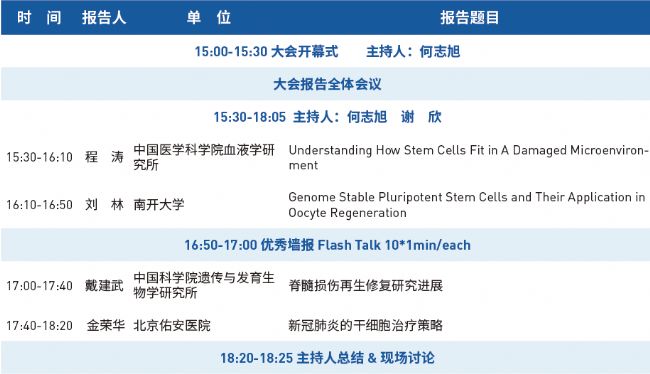 | 时 间 | 报告人 | 单 位 | 报告题目 |
|---|---|---|---|
| 15:00-15:30 大会开幕式 主持人：何志旭 | | | |
| 大会报告全体会议 | | | |
| 15:30-18:05 主持人：何志旭 谢 欣 | | | |
| 15:30-16:10 | 程 涛 | 中国医学科学院血液学研究所 | Understanding How Stem Cells Fit in A Damaged Microenvironment |
| 16:10-16:50 | 刘 林 | 南开大学 | Genome Stable Pluripotent Stem Cells and Their Application in Oocyte Regeneration |
| 16:50-17:00 优秀墙报 Flash Talk 10*1min/each | | | |
| 17:00-17:40 | 戴建武 | 中国科学院遗传与发育生物学研究所 | 脊髓损伤再生修复研究进展 |
| 17:40-18:20 | 金荣华 | 北京佑安医院 | 新冠肺炎的干细胞治疗策略 |
| 18:20-18:25 主持人总结 & 现场讨论 | | | |